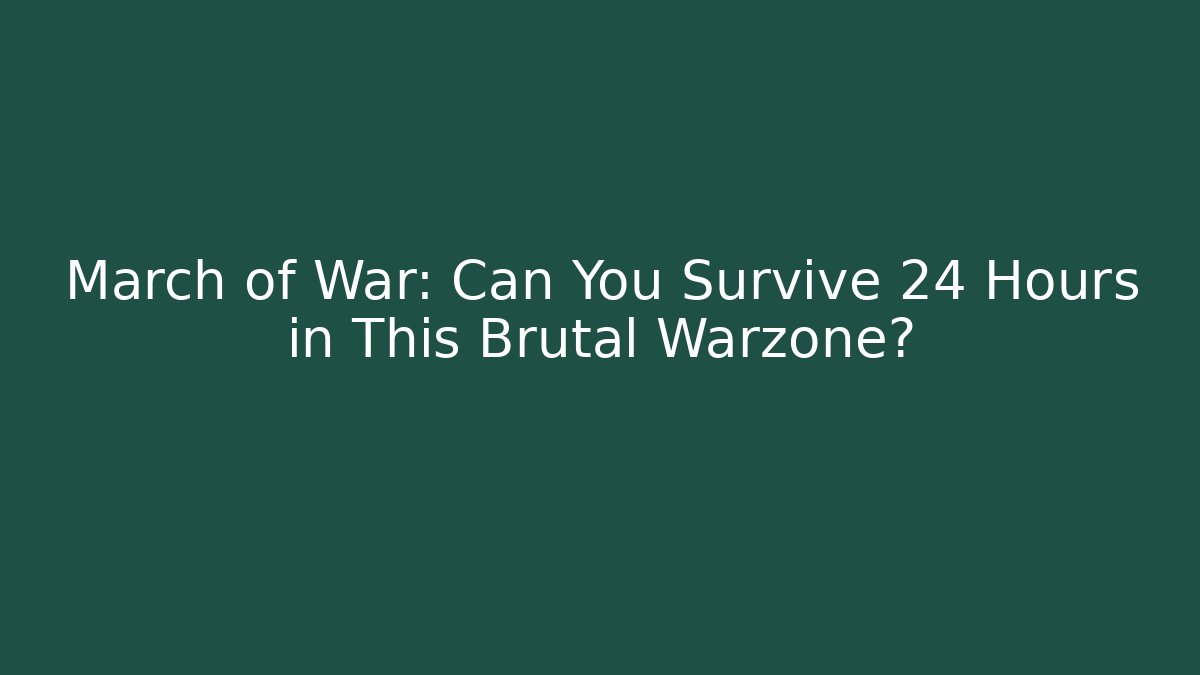 March of War: Can You Survive 24 Hours in This Brutal Warzone?